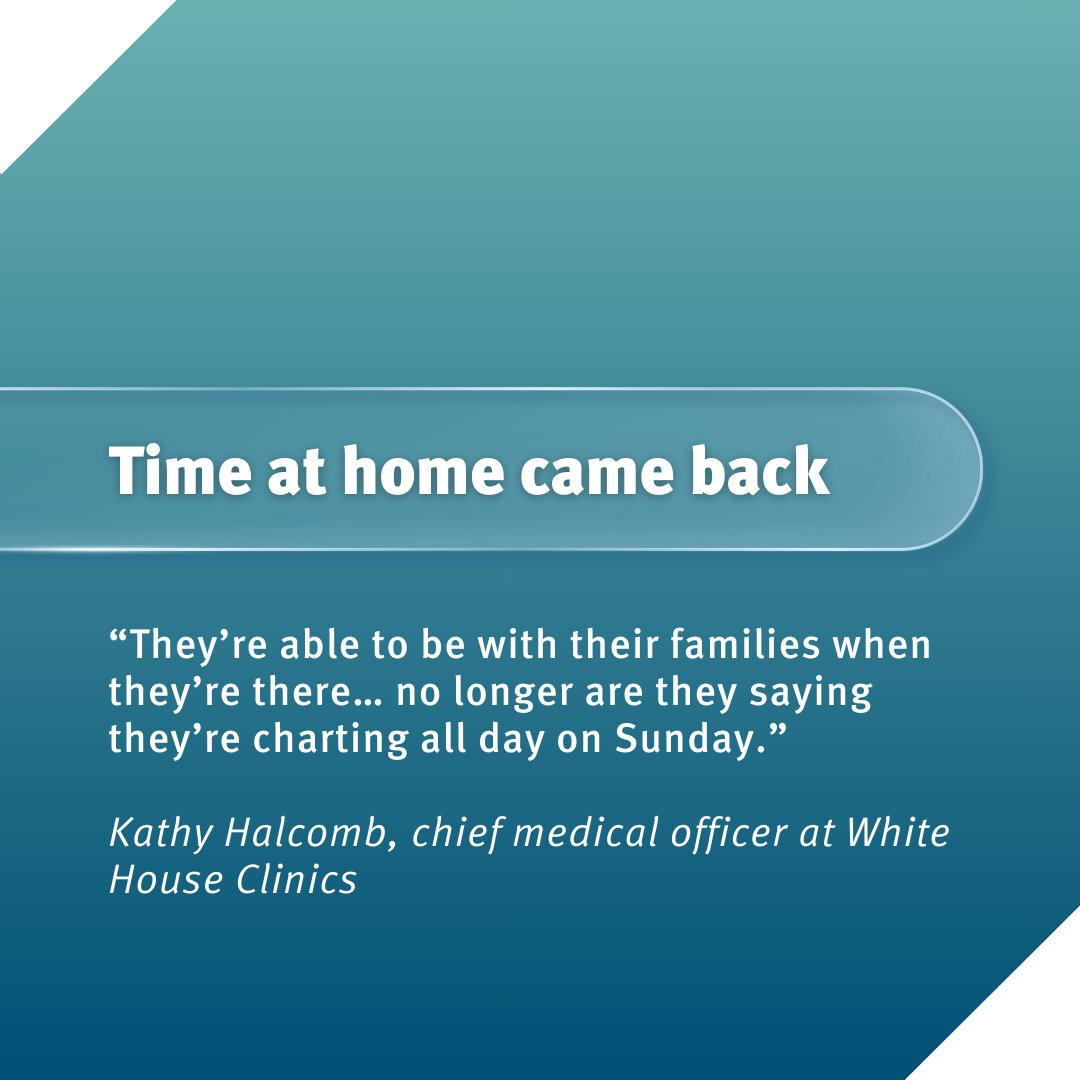 Time at home came back

“They’re able to be with their families when they’re there… no longer are they saying they’re charting all day on Sunday.”

Kathy Halcomb, chief medical officer at White House Clinics